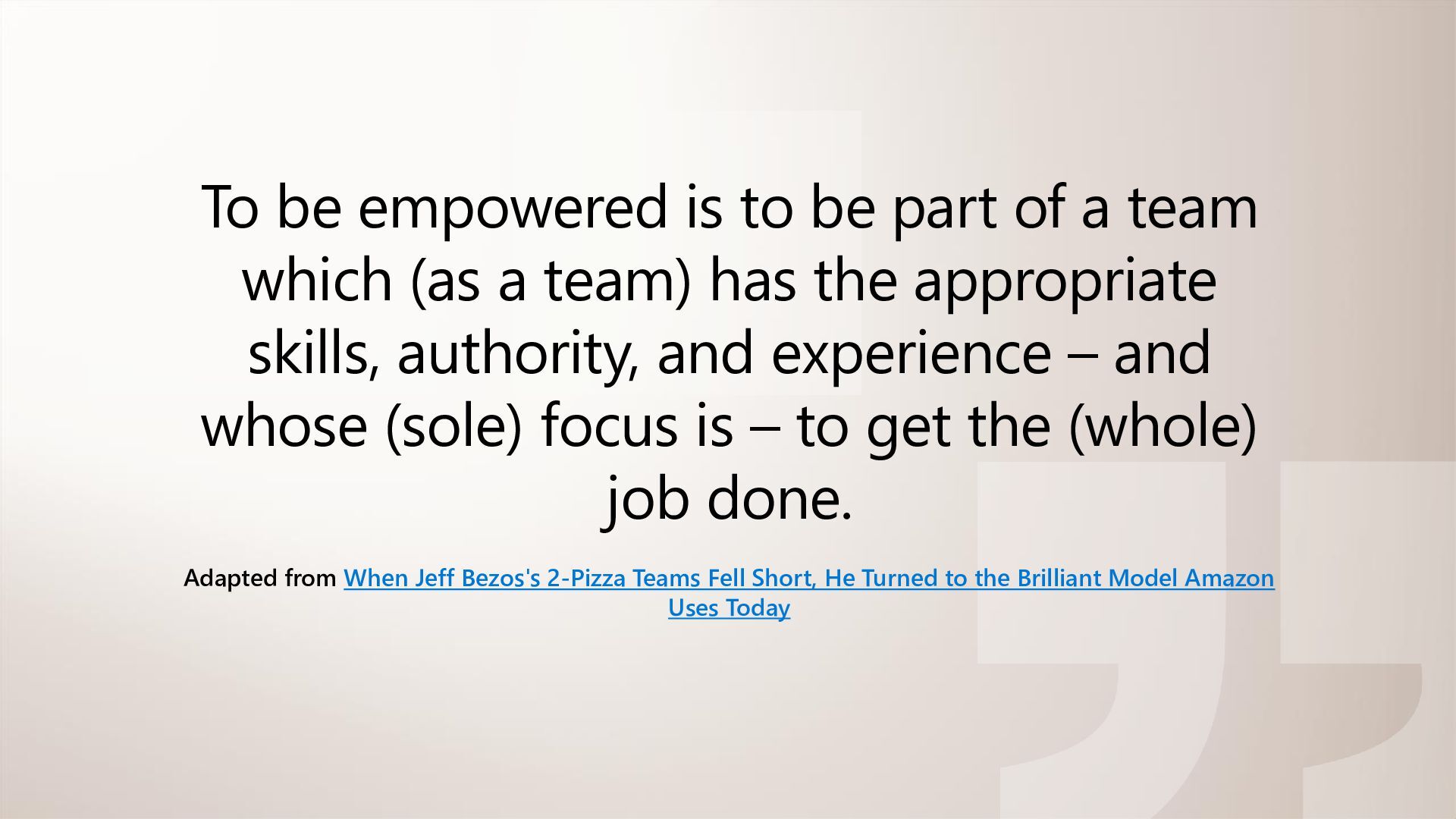 To be empowered is to be part of a team which (as a team) has the appropriate skills, authority, and experience – and whose (sole) focus is – to get the (whole) job done.

Adapted from When Jeff Bezos's 2-Pizza Teams Fell Short, He Turned to the Brilliant Model Amazon Uses Today